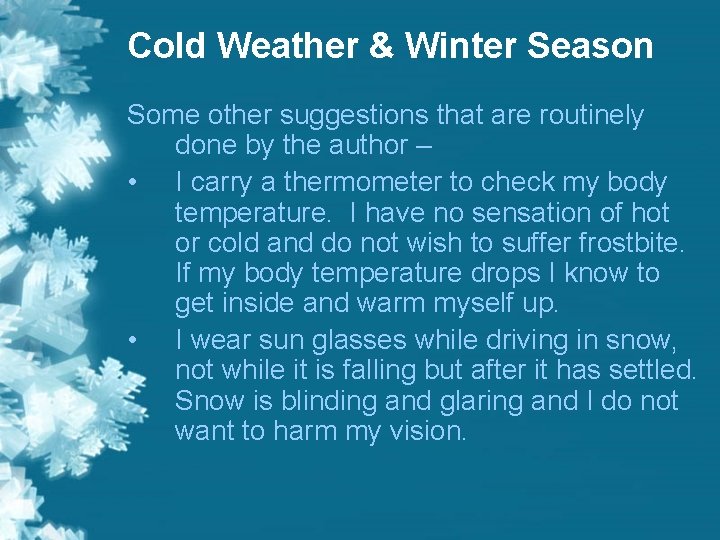 Cold Weather & Winter Season

Some other suggestions that are routinely done by the author –

• I carry a thermometer to check my body temperature. I have no sensation of hot or cold and do not wish to suffer frostbite. If my body temperature drops I know to get inside and warm myself up.

• I wear sun glasses while driving in snow, not while it is falling but after it has settled. Snow is blinding and glaring and I do not want to harm my vision.